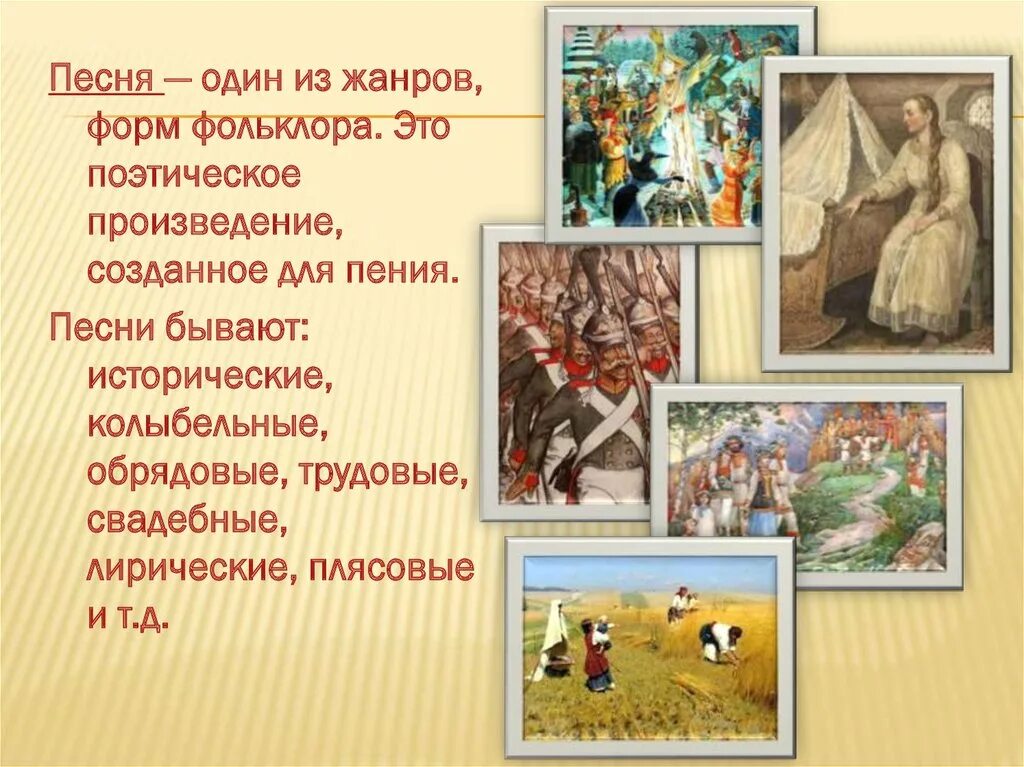 Песня — один из жанров, форм фольклора. Это поэтическое произведение, созданное для пения.

Песни бывают: исторические, колыбельные, обрядовые, трудовые, свадебные, лирические, плясовые и т.д.